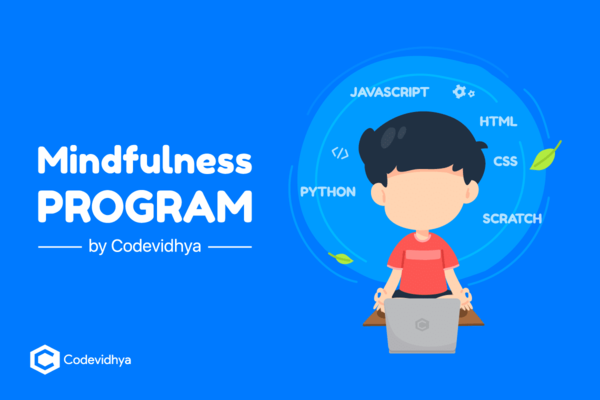 Mindfulness
PROGRAM
by Codevidhya

JAVASCRIPT
HTML
</>
CSS
PYTHON
SCRATCH

Codevidhya